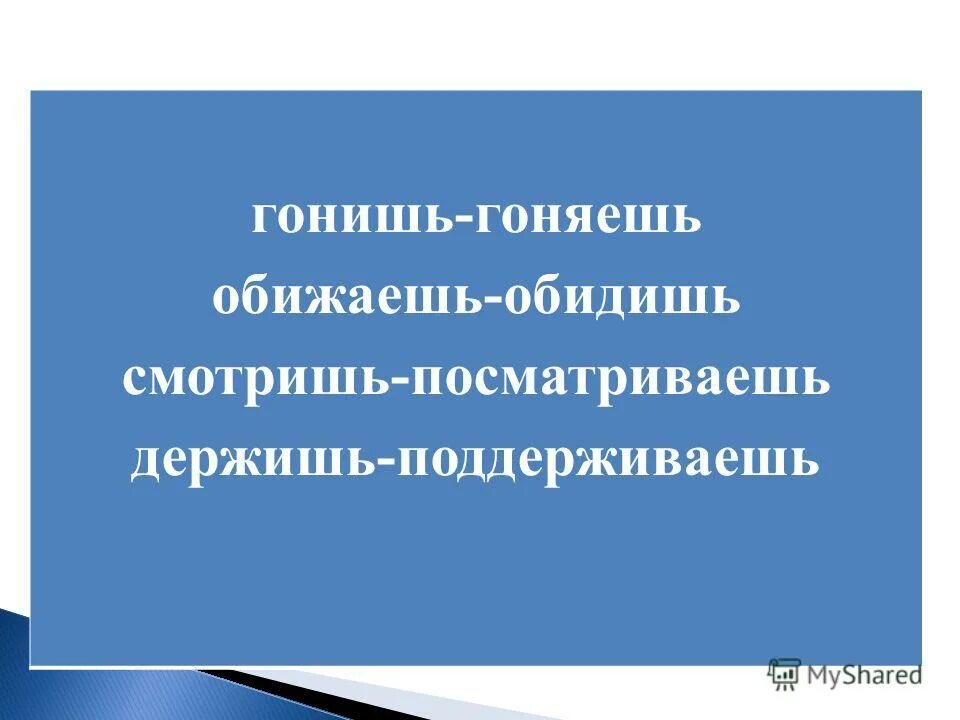 гонишь-гоняешь
обижаешь-обидишь
смотришь-посматриваешь
держишь-поддерживаешь

MyShared